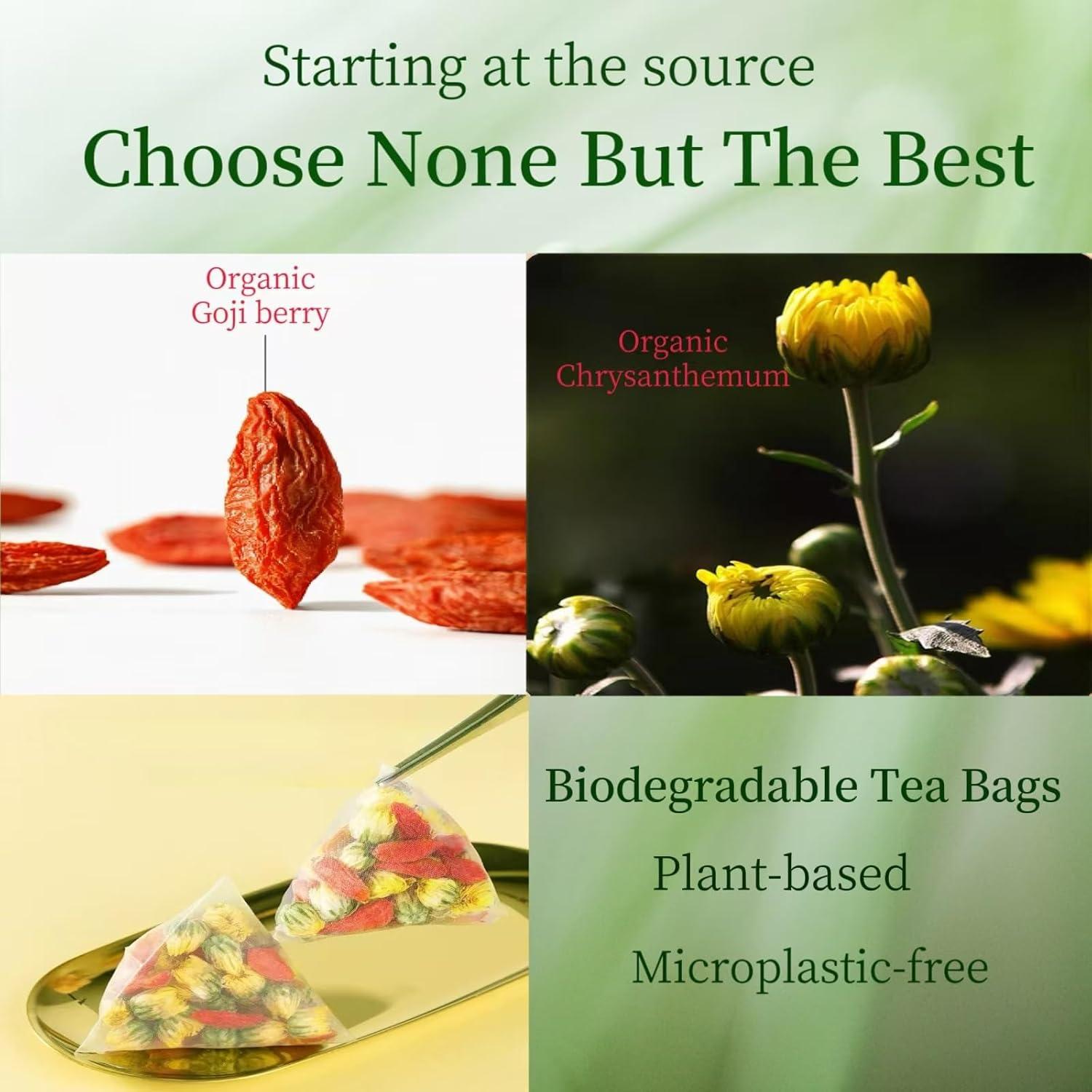 Starting at the source

Choose None But The Best

Organic Goji berry

Organic Chrysanthemum

Biodegradable Tea Bags

Plant-based

Microplastic-free